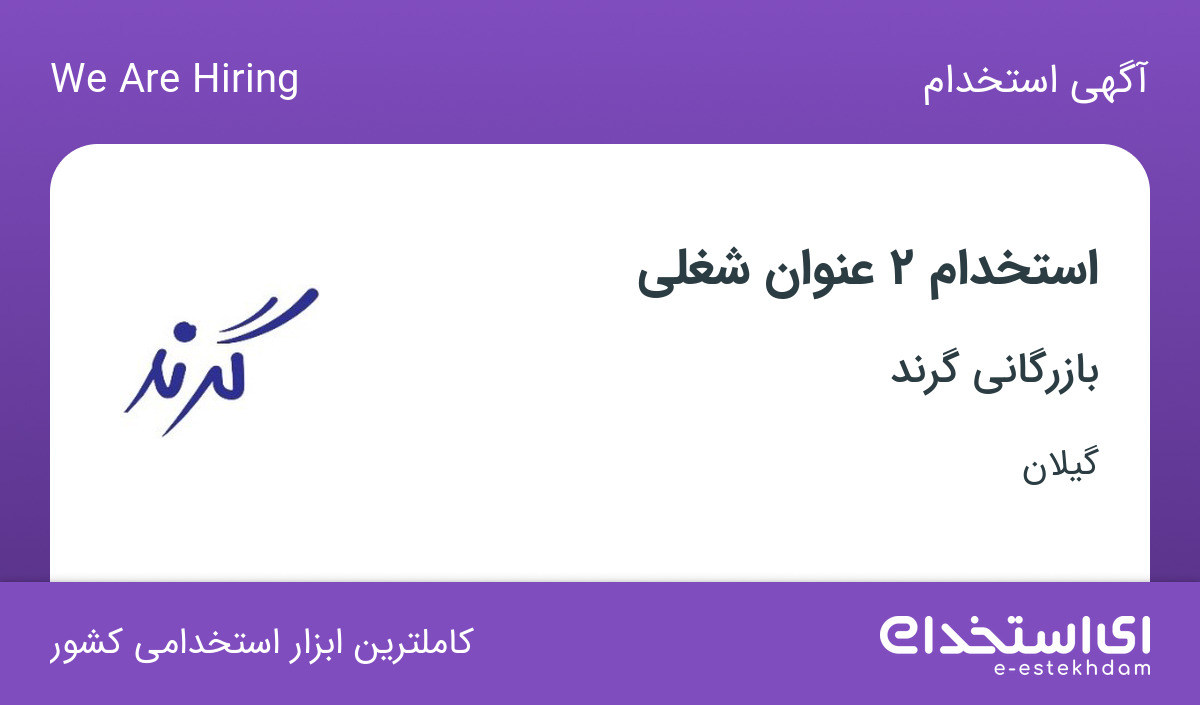 آگهی استخدام

We Are Hiring

استخدام ۲ عنوان شغلی

بازرگانی گرند

گیلان

گرند

ای استخدام
e-estekhdam

کاملترین ابزار استخدامی کشور